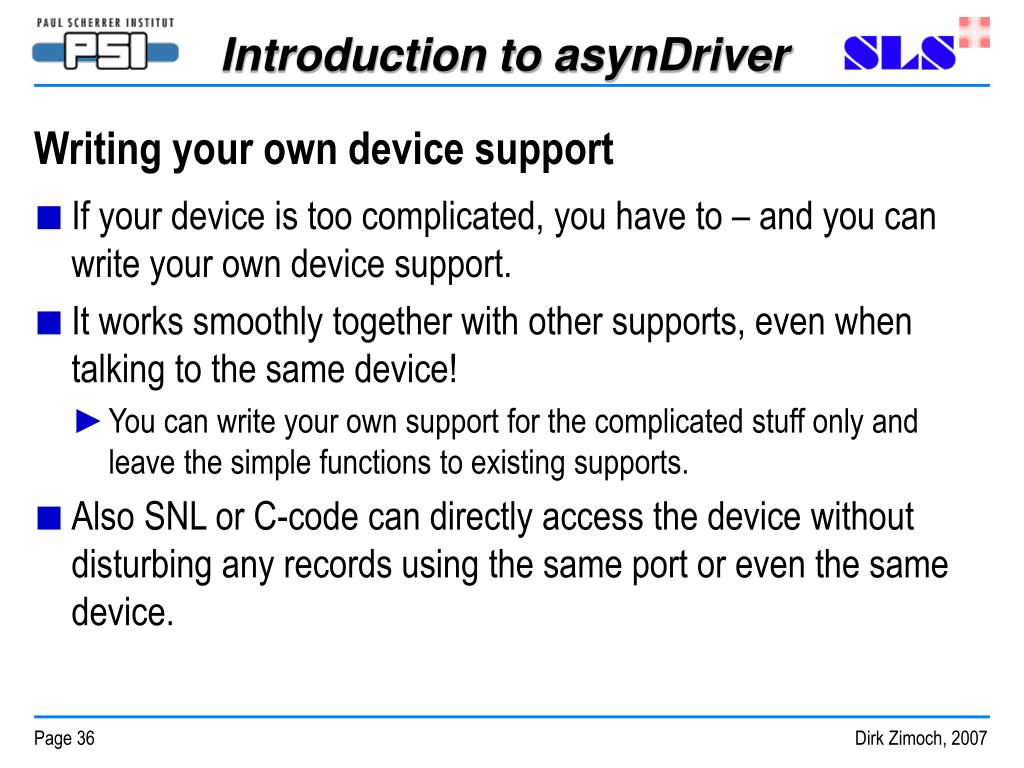 PAUL SCHERRER INSTITUT
PSI
Introduction to asynDriver
SLS

Writing your own device support

■ If your device is too complicated, you have to – and you can write your own device support.
■ It works smoothly together with other supports, even when talking to the same device!
► You can write your own support for the complicated stuff only and leave the simple functions to existing supports.
■ Also SNL or C-code can directly access the device without disturbing any records using the same port or even the same device.

Page 36
Dirk Zimoch, 2007